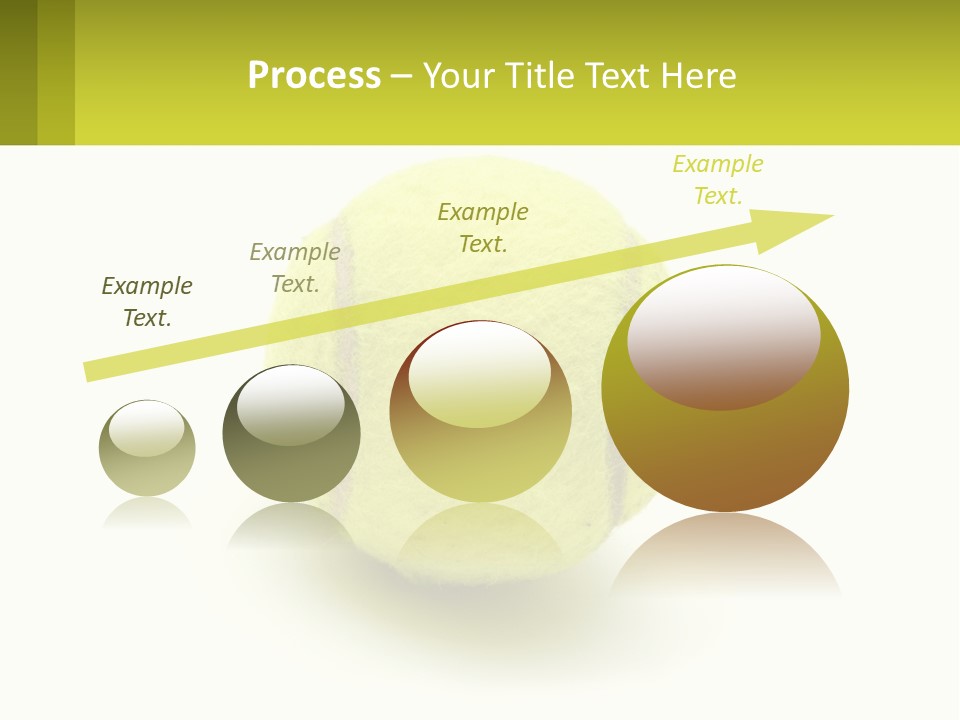 Process – Your Title Text Here

Example Text.

Example Text.

Example Text.

Example Text.